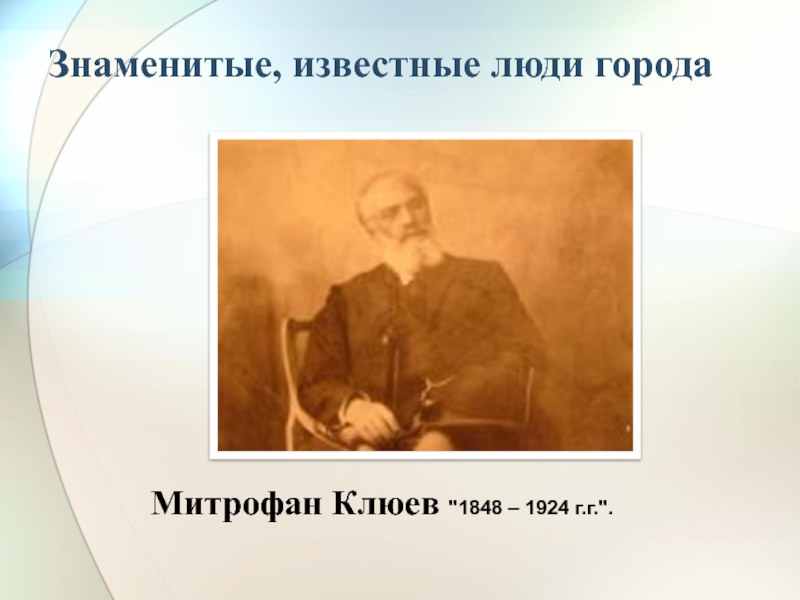 Знаменитые, известные люди города

Митрофан Клюев "1848 – 1924 г.г.".